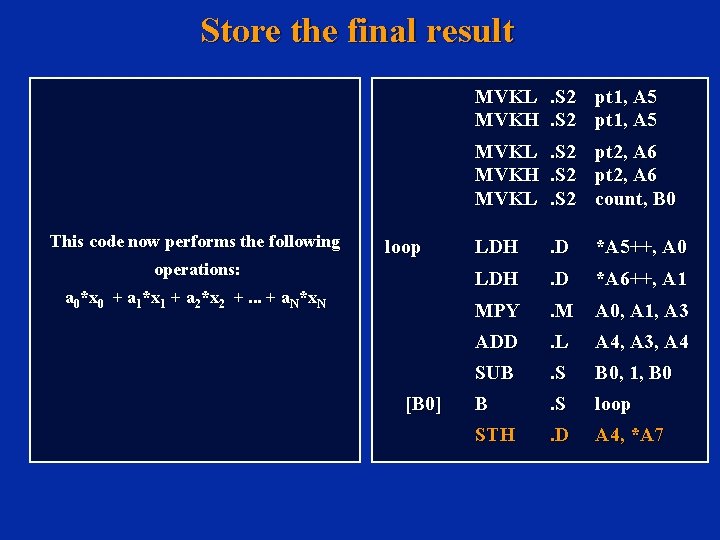 Store the final result

This code now performs the following operations:
$a_0*x_0 + a_1*x_1 + a_2*x_2 + ... + a_N*x_N$

| | | | |
|---|---|---|---|
| | MVKL | .S2 | pt1, A5 |
| | MVKH | .S2 | pt1, A5 |
| | MVKL | .S2 | pt2, A6 |
| | MVKH | .S2 | pt2, A6 |
| | MVKL | .S2 | count, B0 |
| loop | LDH | .D | *A5++, A0 |
| | LDH | .D | *A6++, A1 |
| | MPY | .M | A0, A1, A3 |
| | ADD | .L | A4, A3, A4 |
| | SUB | .S | B0, 1, B0 |
| [B0] | B | .S | loop |
| | STH | .D | A4, *A7 |